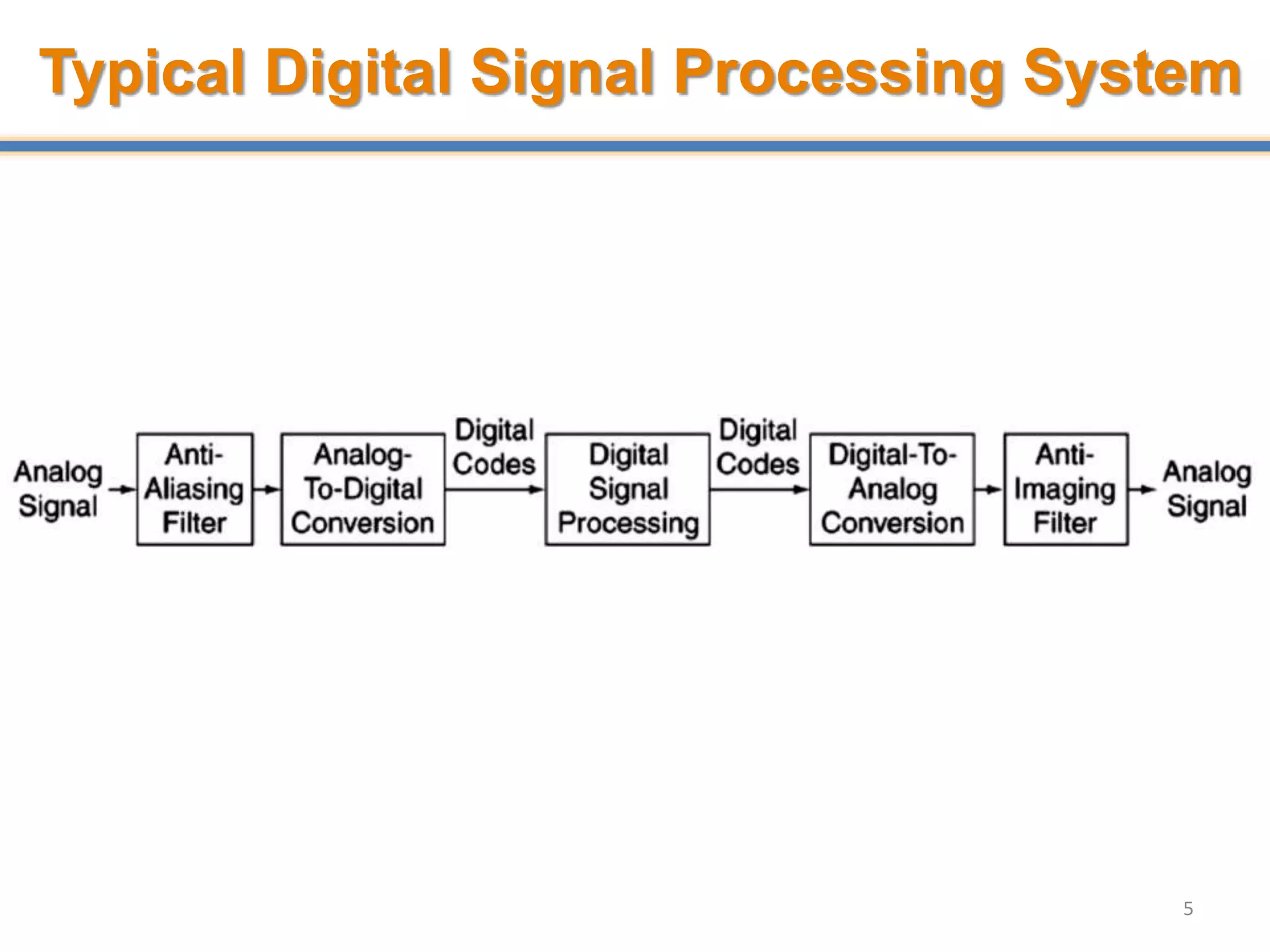 Typical Digital Signal Processing System

Analog Signal

Anti-Aliasing Filter

Analog-To-Digital Conversion

Digital Codes

Digital Signal Processing

Digital Codes

Digital-To-Analog Conversion

Anti-Imaging Filter

Analog Signal

5